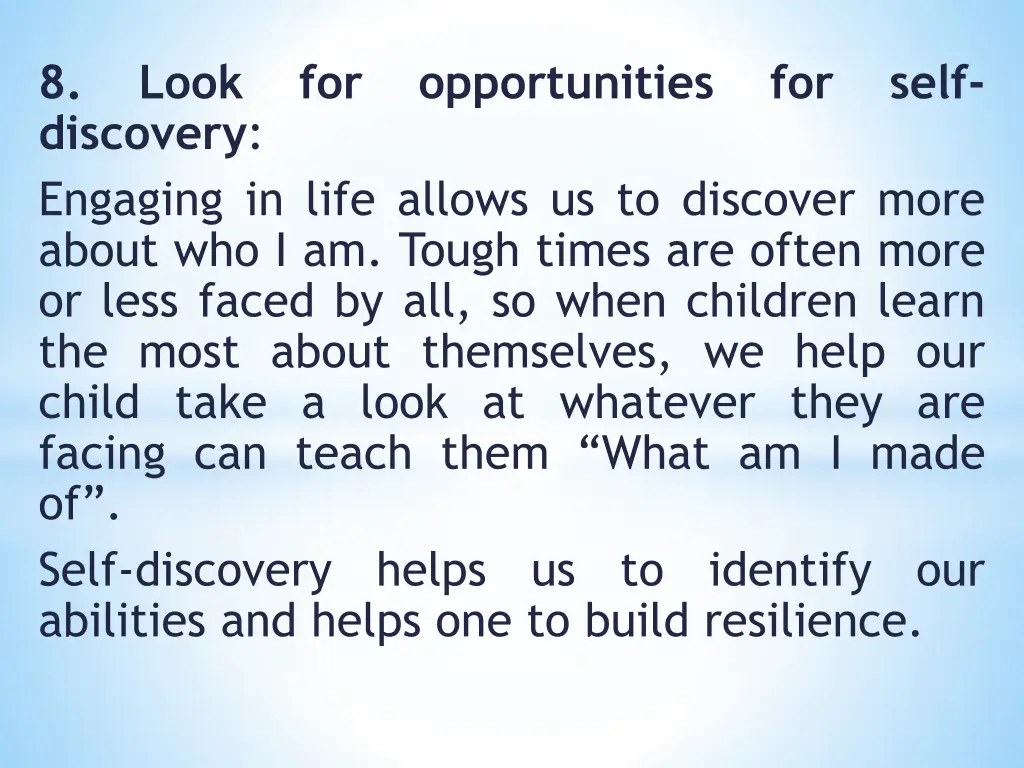 8. Look for opportunities for self-discovery:

Engaging in life allows us to discover more about who I am. Tough times are often more or less faced by all, so when children learn the most about themselves, we help our child take a look at whatever they are facing can teach them “What am I made of”.

Self-discovery helps us to identify our abilities and helps one to build resilience.